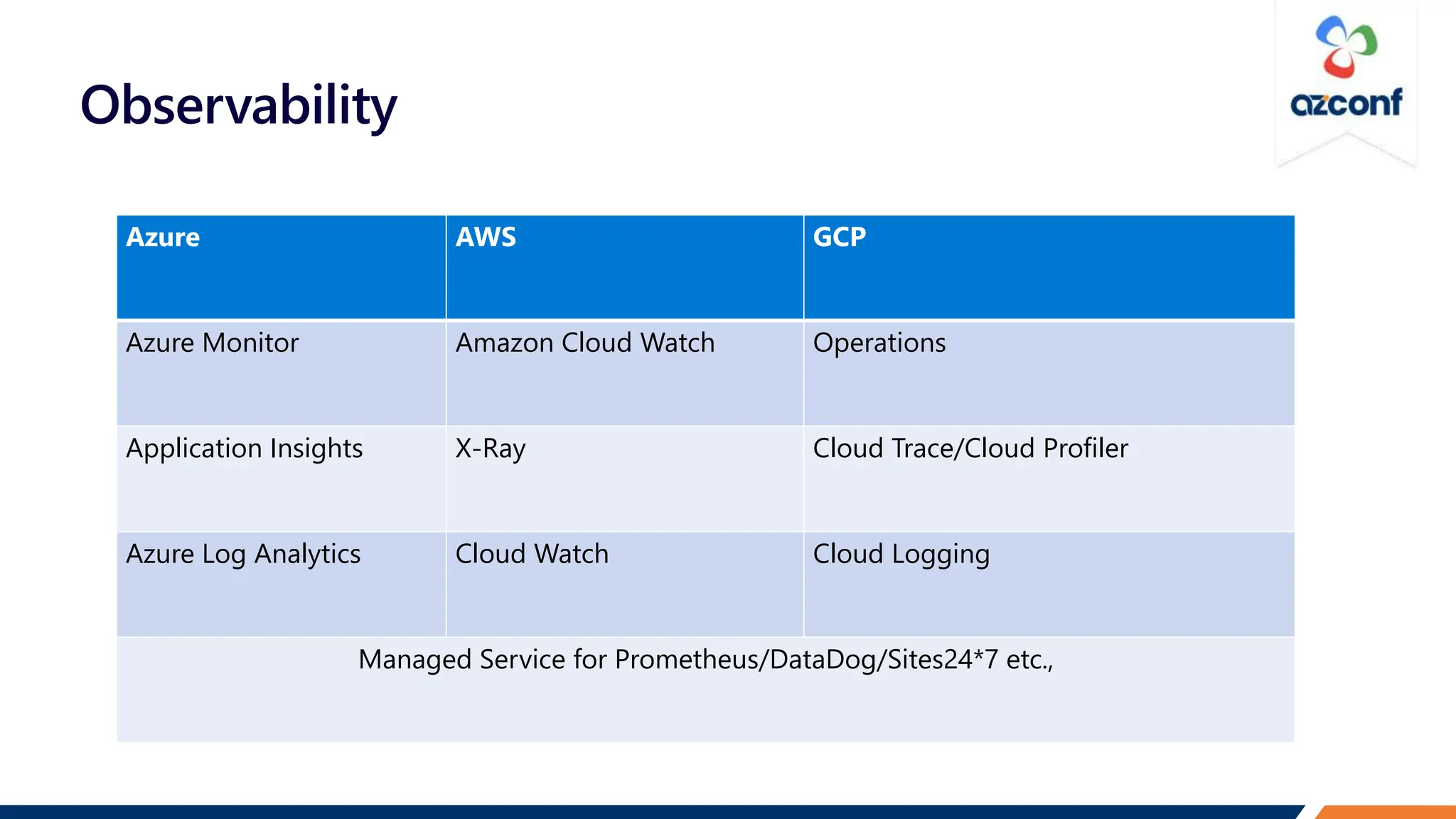 Observability

azconf

| Azure | AWS | GCP |
|---|---|---|
| Azure Monitor | Amazon Cloud Watch | Operations |
| Application Insights | X-Ray | Cloud Trace/Cloud Profiler |
| Azure Log Analytics | Cloud Watch | Cloud Logging |
| Managed Service for Prometheus/DataDog/Sites24*7 etc., | | |